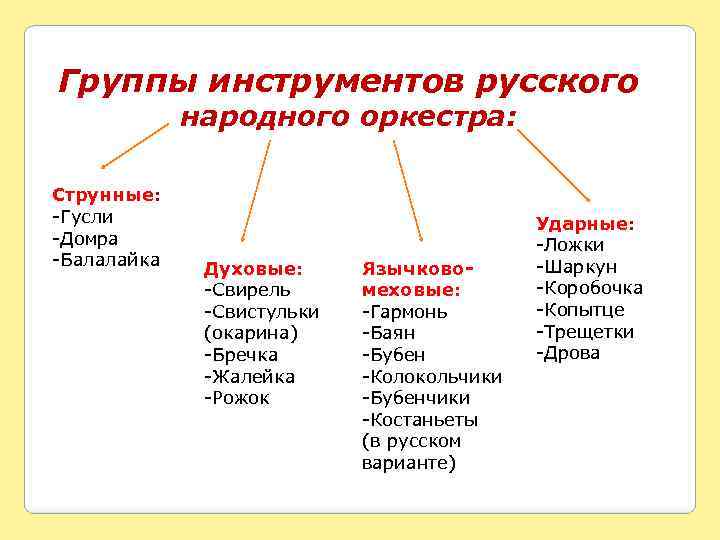 Группы инструментов русского народного оркестра:

Струнные:
-Гусли
-Домра
-Балалайка

Духовые:
-Свирель
-Свистульки (окарина)
-Бречка
-Жалейка
-Рожок

Язычково-меховые:
-Гармонь
-Баян
-Бубен
-Колокольчики
-Бубенчики
-Костаньеты (в русском варианте)

Ударные:
-Ложки
-Шаркун
-Коробочка
-Копытце
-Трещетки
-Дрова